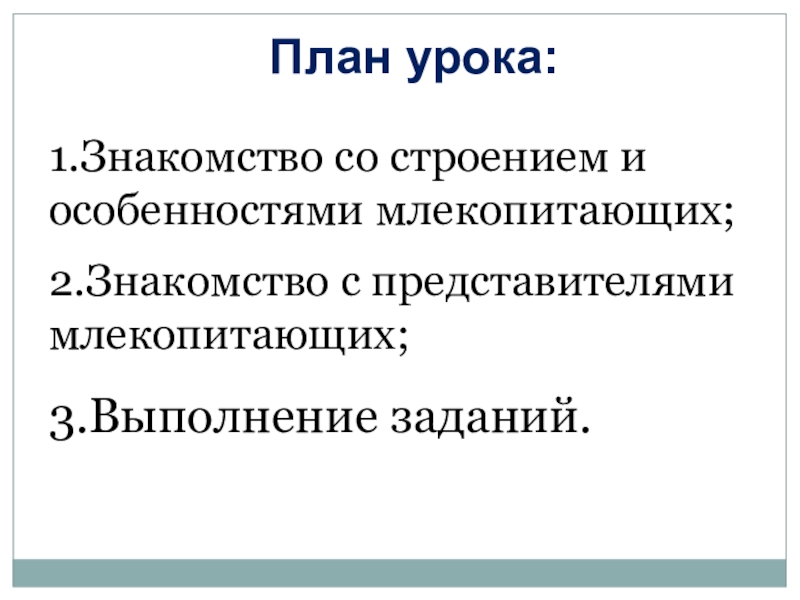 План урока:

1.Знакомство со строением и особенностями млекопитающих;

2.Знакомство с представителями млекопитающих;

3.Выполнение заданий.